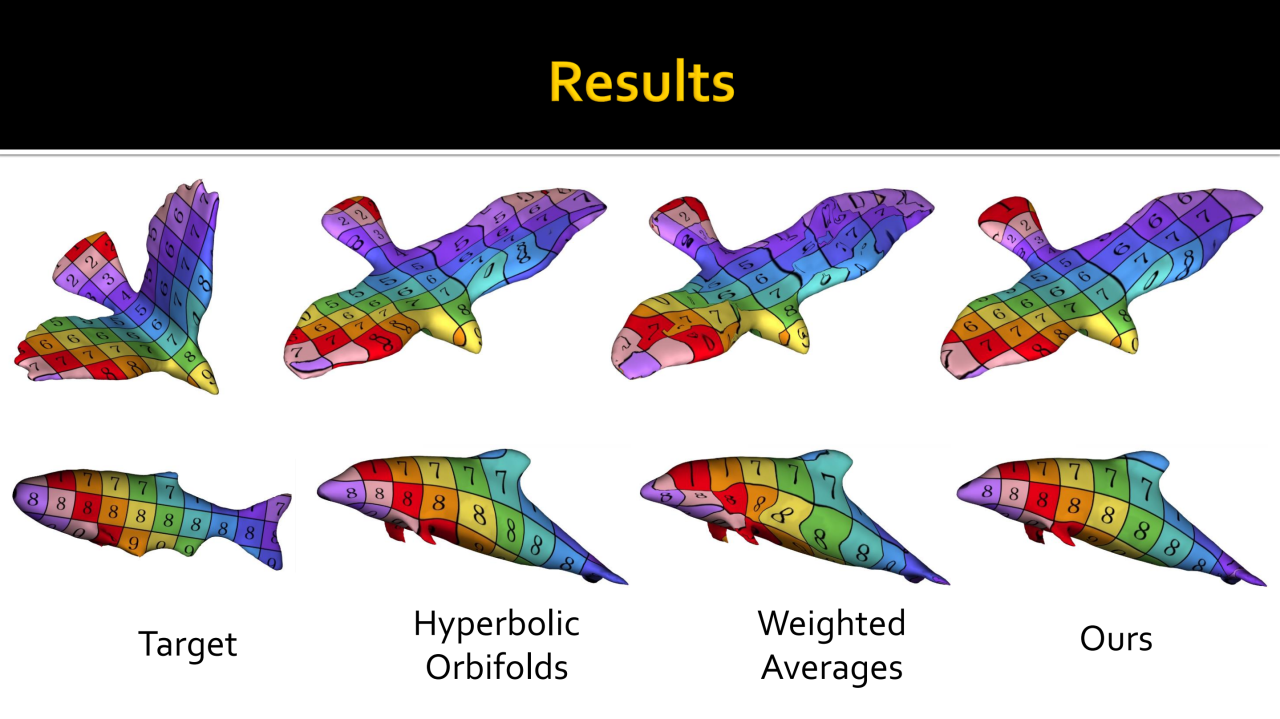 Results

Target

Hyperbolic Orbifolds

Weighted Averages

Ours